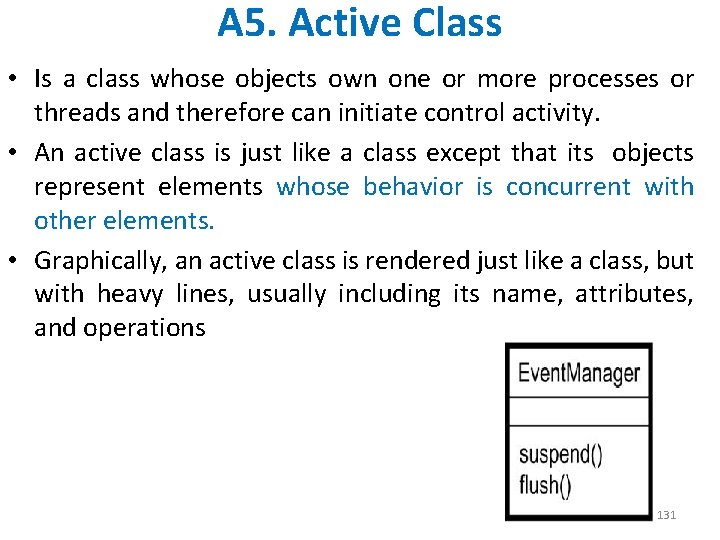 A5. Active Class

• Is a class whose objects own one or more processes or threads and therefore can initiate control activity.

• An active class is just like a class except that its objects represent elements whose behavior is concurrent with other elements.

• Graphically, an active class is rendered just like a class, but with heavy lines, usually including its name, attributes, and operations

EventManager

suspend()
flush()

131